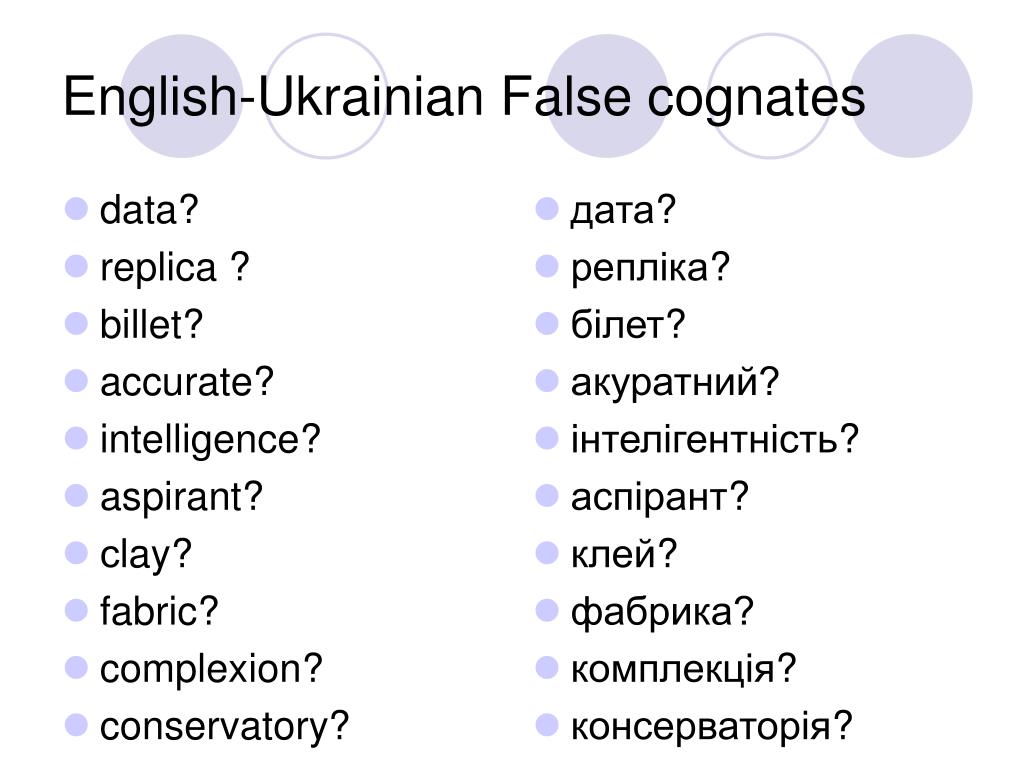 English-Ukrainian False cognates

- data?
- replica ?
- billet?
- accurate?
- intelligence?
- aspirant?
- clay?
- fabric?
- complexion?
- conservatory?

- дата?
- репліка?
- білет?
- акуратний?
- інтелігентність?
- аспірант?
- клей?
- фабрика?
- комплекція?
- консерваторія?